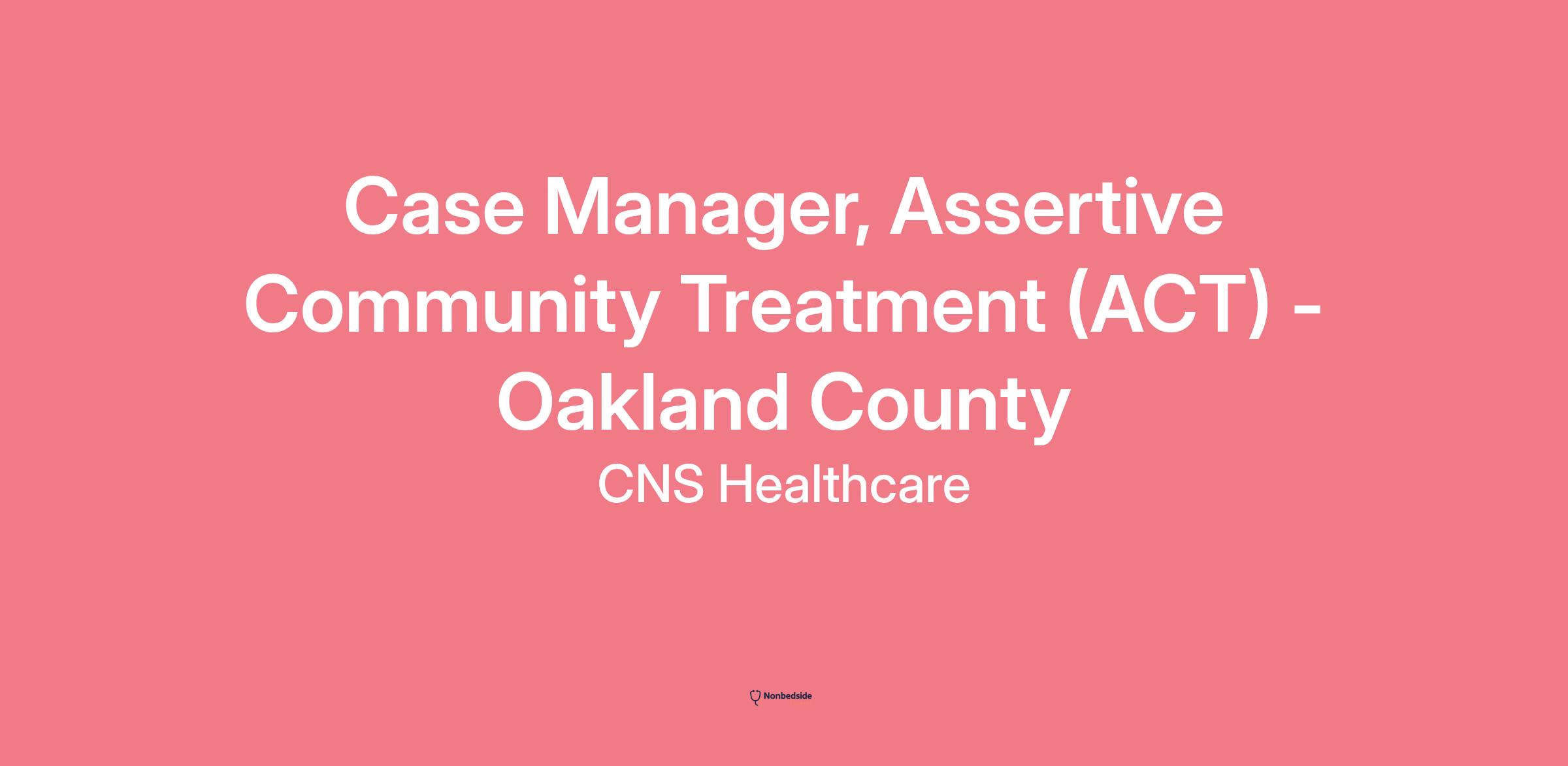 Case Manager, Assertive Community Treatment (ACT) - Oakland County

CNS Healthcare

Nonbedside